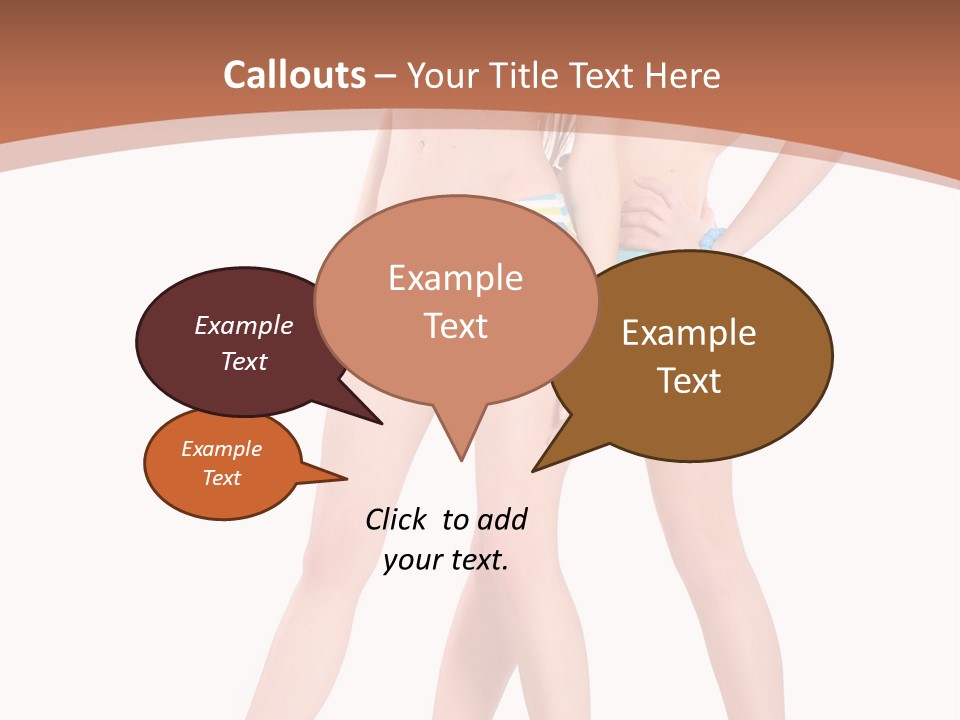 Callouts – Your Title Text Here

Example Text

Example Text

Example Text

Example Text

Click to add your text.